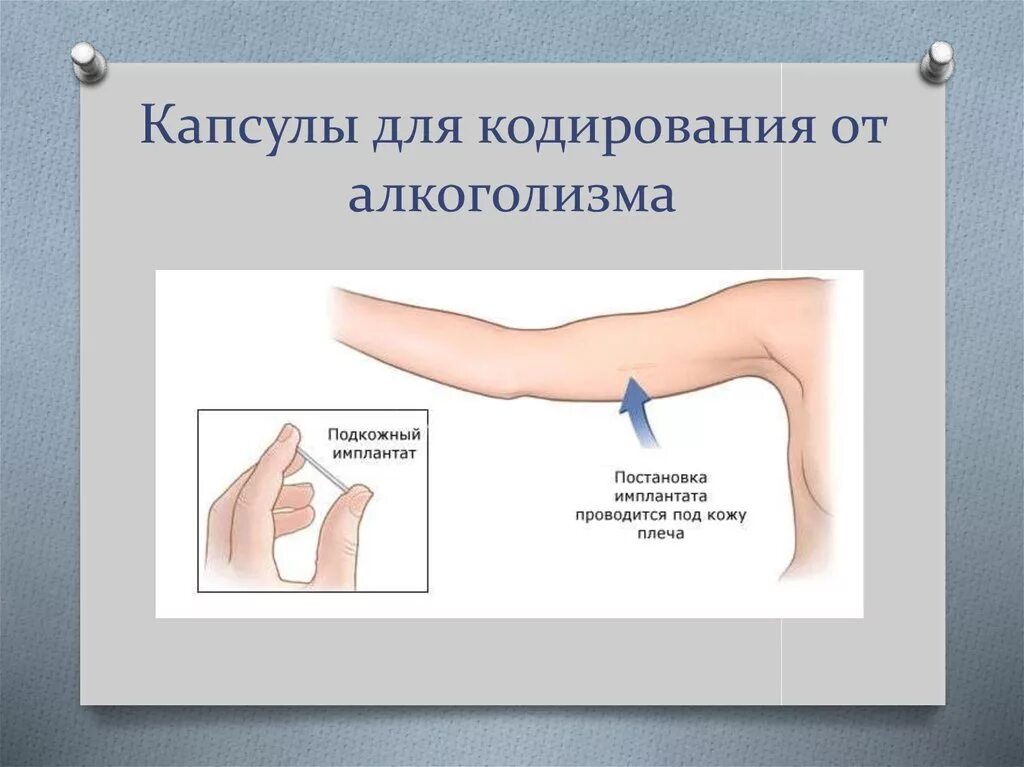 Капсулы для кодирования от алкоголизма

Подкожный имплантат

Постановка имплантата проводится под кожу плеча